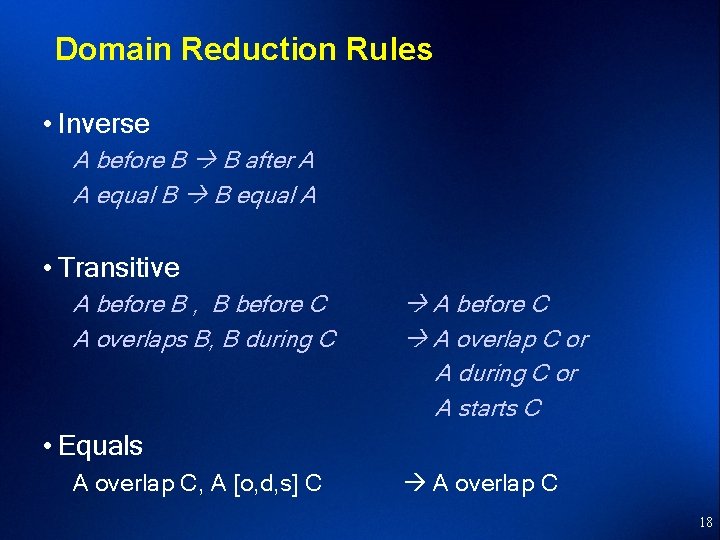 Domain Reduction Rules

• Inverse

A before B → B after A

A equal B → B equal A

• Transitive

A before B , B before C → A before C

A overlaps B, B during C → A overlap C or A during C or A starts C

• Equals

A overlap C, A [o,d,s] C → A overlap C

18